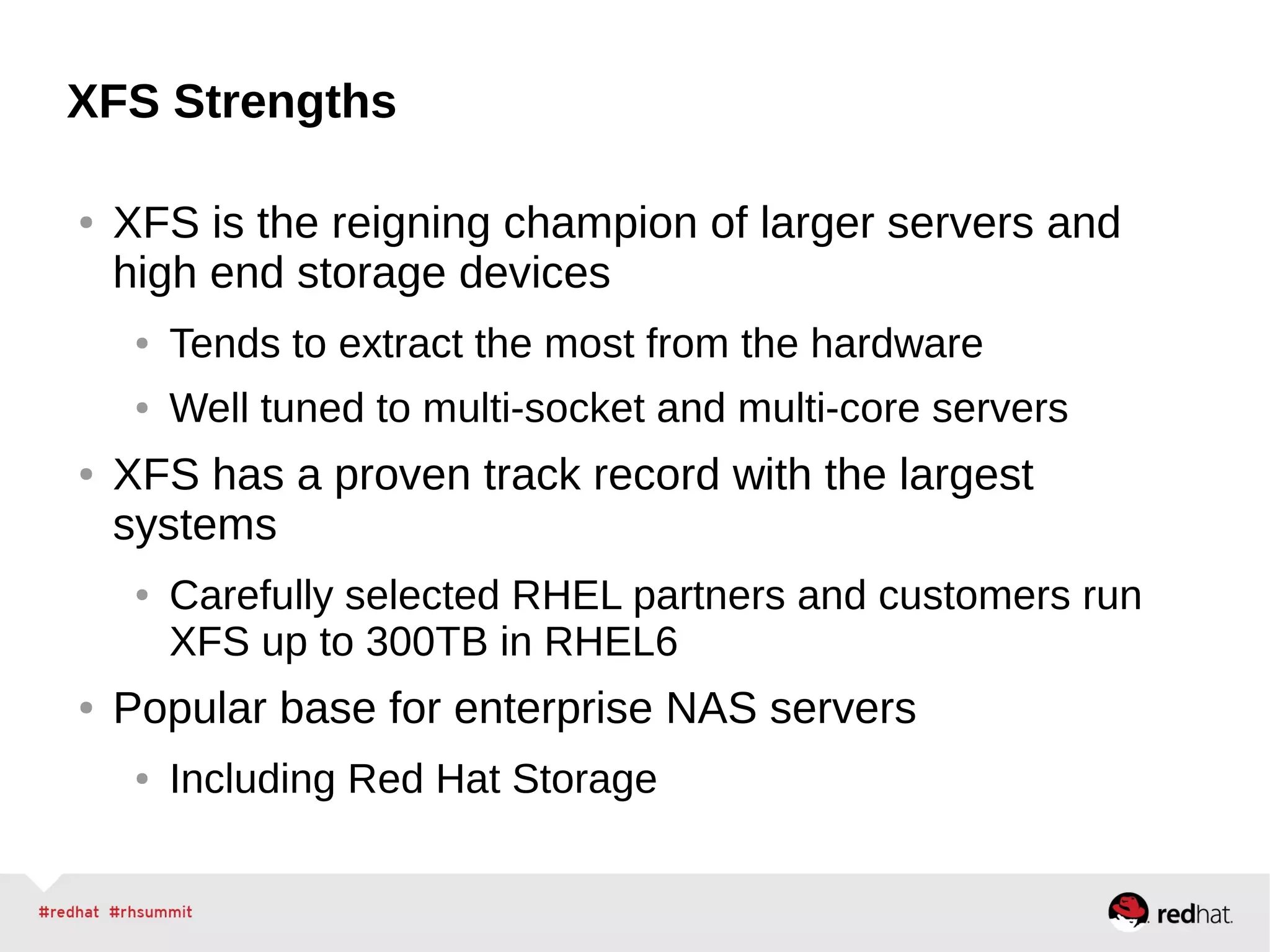 XFS Strengths

• XFS is the reigning champion of larger servers and high end storage devices

• Tends to extract the most from the hardware

• Well tuned to multi-socket and multi-core servers

• XFS has a proven track record with the largest systems

• Carefully selected RHEL partners and customers run XFS up to 300TB in RHEL6

• Popular base for enterprise NAS servers

• Including Red Hat Storage

#redhat #rhsummit

redhat.